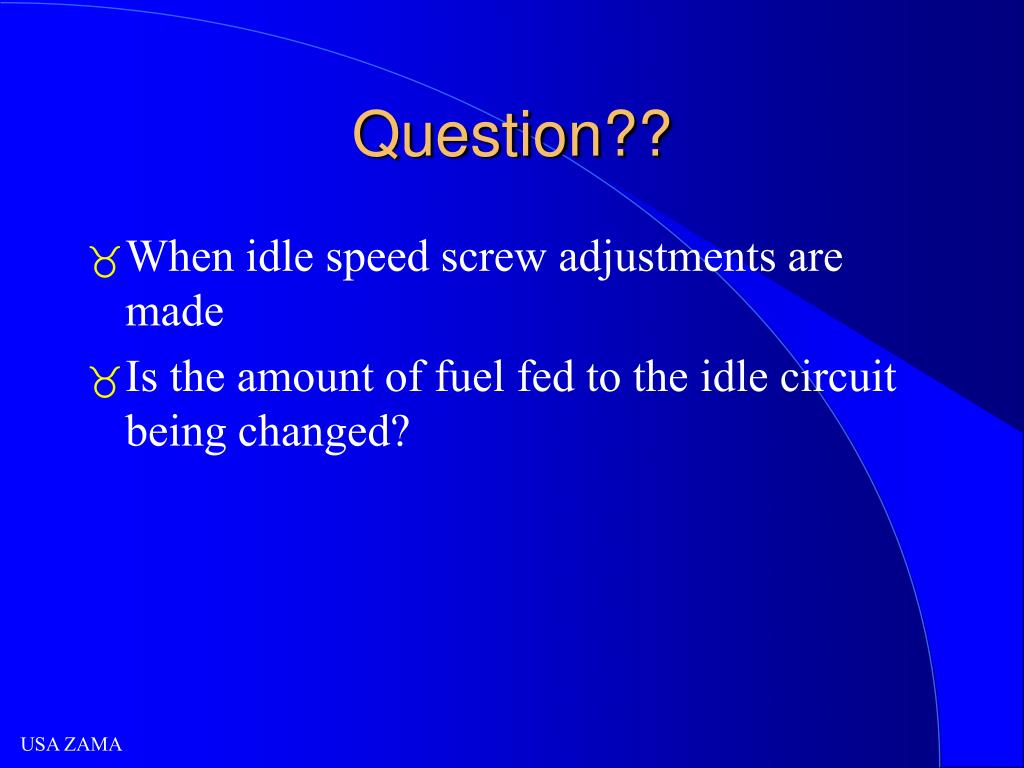 Question??

When idle speed screw adjustments are made

Is the amount of fuel fed to the idle circuit being changed?

USA ZAMA